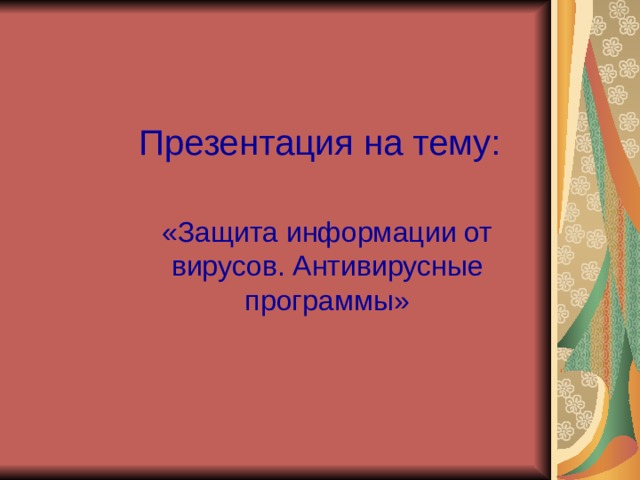 Презентация на тему:

«Защита информации от вирусов. Антивирусные программы»